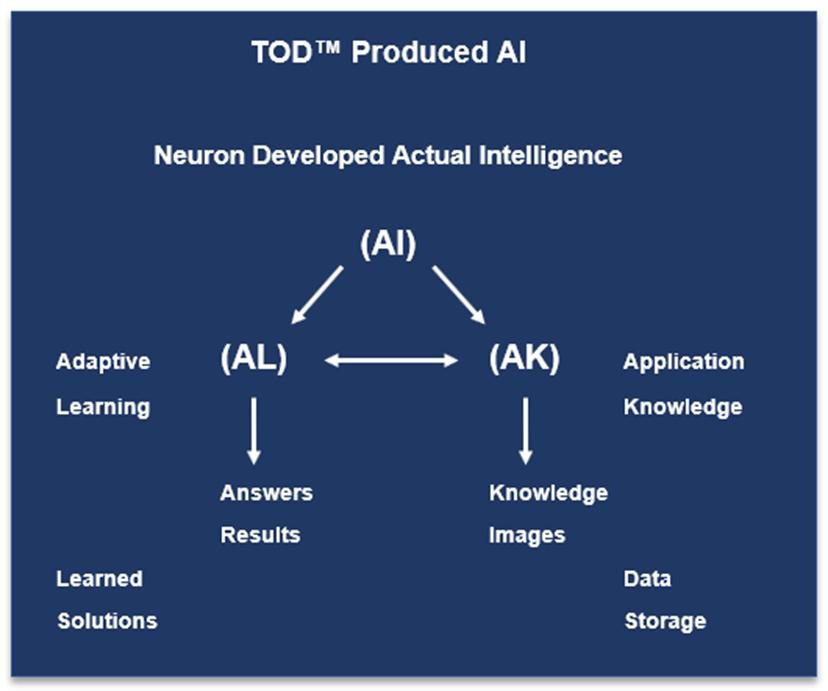 TOD™ Produced AI

Neuron Developed Actual Intelligence

(AI)

Adaptive Learning

(AL)

(AK)

Application Knowledge

Answers Results

Knowledge Images

Learned Solutions

Data Storage